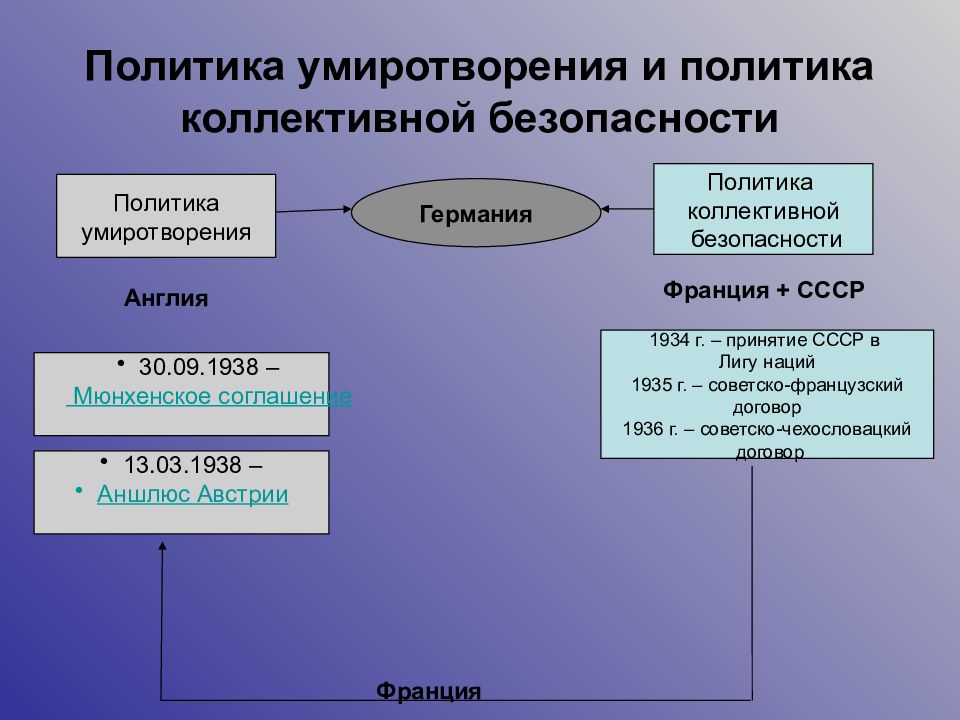 Политика умиротворения и политика коллективной безопасности

Политика умиротворения

Германия

Политика коллективной безопасности

Англия

Франция + СССР

• 30.09.1938 –
Мюнхенское соглашение

• 13.03.1938 –
• Аншлюс Австрии

1934 г. – принятие СССР в Лигу наций
1935 г. – советско-французский договор
1936 г. – советско-чехословацкий договор

Франция